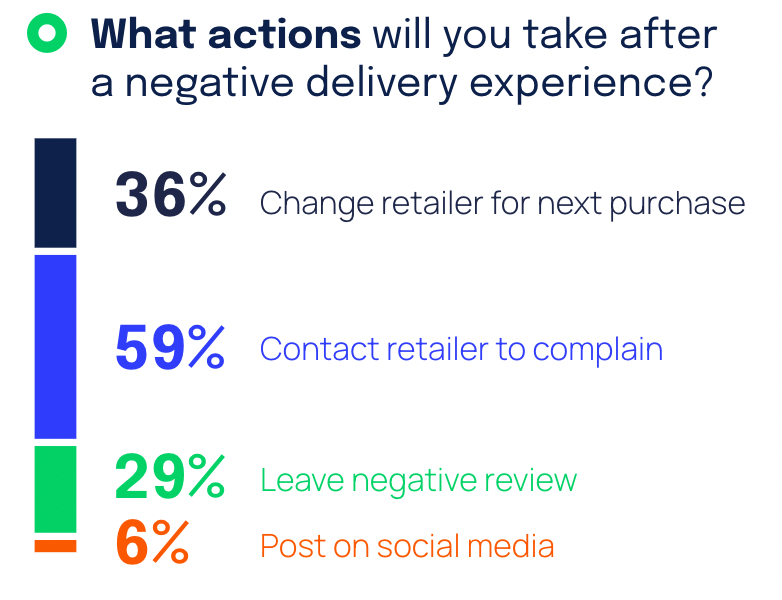 What actions will you take after a negative delivery experience?

36% Change retailer for next purchase

59% Contact retailer to complain

29% Leave negative review

6% Post on social media